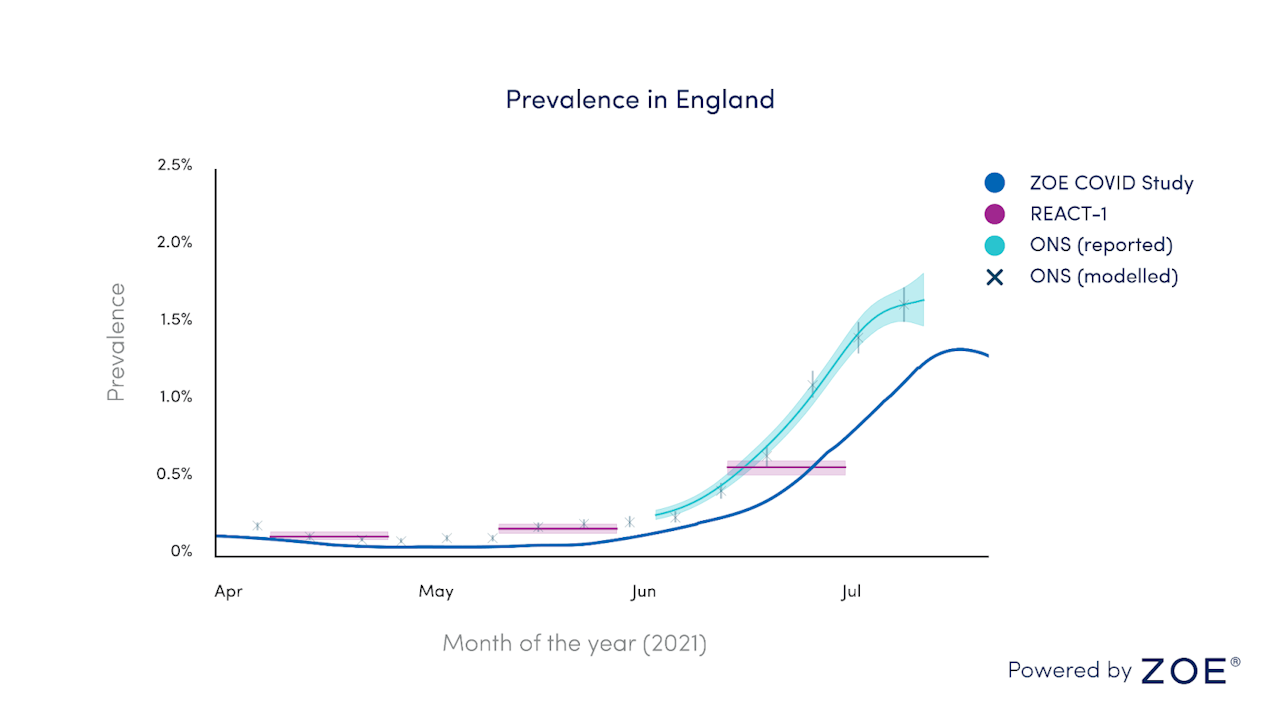 Prevalence in England

2.5%
2.0%
1.5%
1.0%
0.5%
0%

Prevalence

Apr
May
Jun
Jul

Month of the year (2021)

ZOE COVID Study
REACT-1
ONS (reported)
ONS (modelled)

Powered by ZOE®